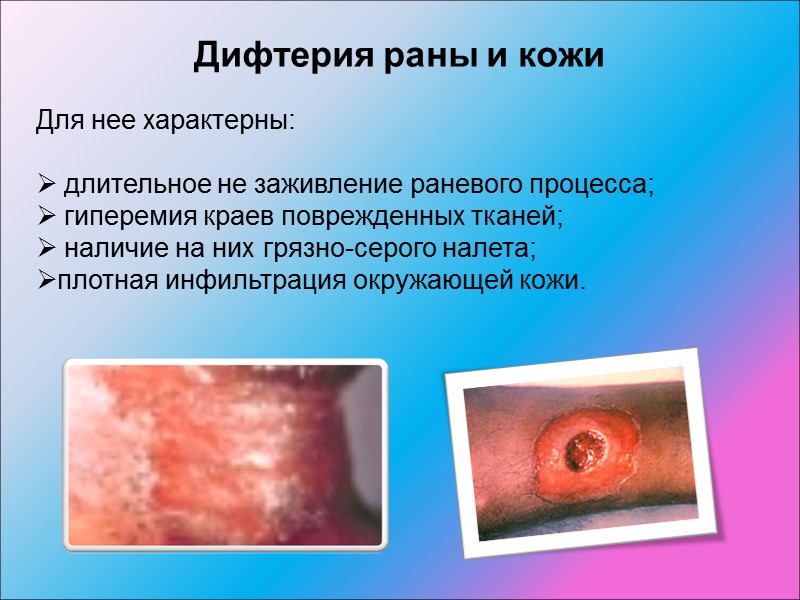 Дифтерия раны и кожи

Для нее характерны:

➢ длительное не заживление раневого процесса;
➢ гиперемия краев поврежденных тканей;
➢ наличие на них грязно-серого налета;
➢плотная инфильтрация окружающей кожи.